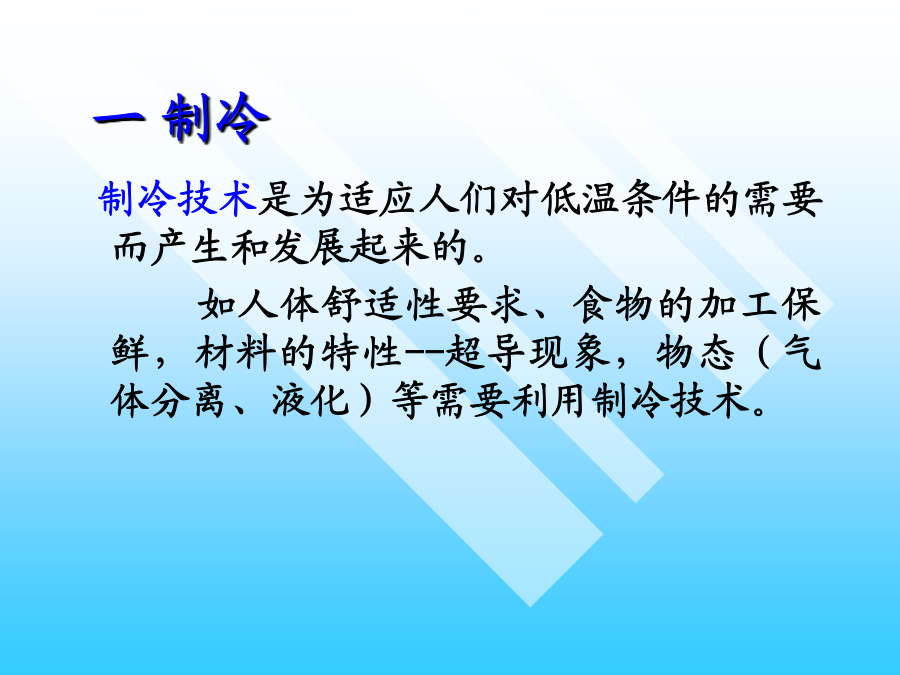 一 制冷

制冷技术是为适应人们对低温条件的需要而产生和发展起来的。

如人体舒适性要求、食物的加工保鲜，材料的特性--超导现象，物态（气体分离、液化）等需要利用制冷技术。